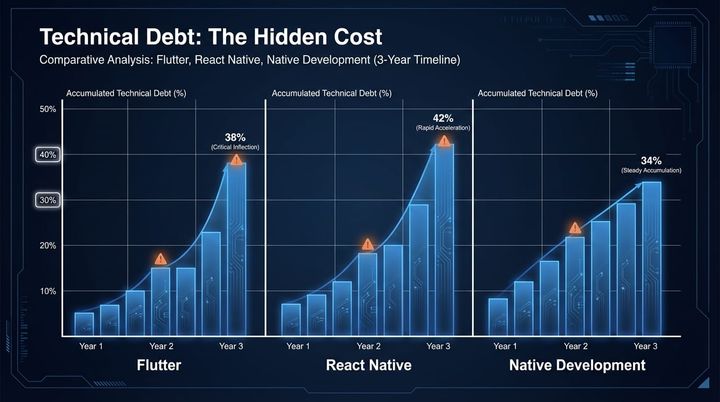 Technical Debt: The Hidden Cost

Comparative Analysis: Flutter, React Native, Native Development (3-Year Timeline)

Accumulated Technical Debt (%)

50%
40%
30%
20%
10%

38%
(Critical Inflection)

Year 1
Year 2
Year 3

Flutter

Accumulated Technical Debt (%)

42%
(Rapid Acceleration)

Year 1
Year 2
Year 3

React Native

Accumulated Technical Debt (%)

34%
(Steady Accumulation)

Year 1
Year 2
Year 3

Native Development